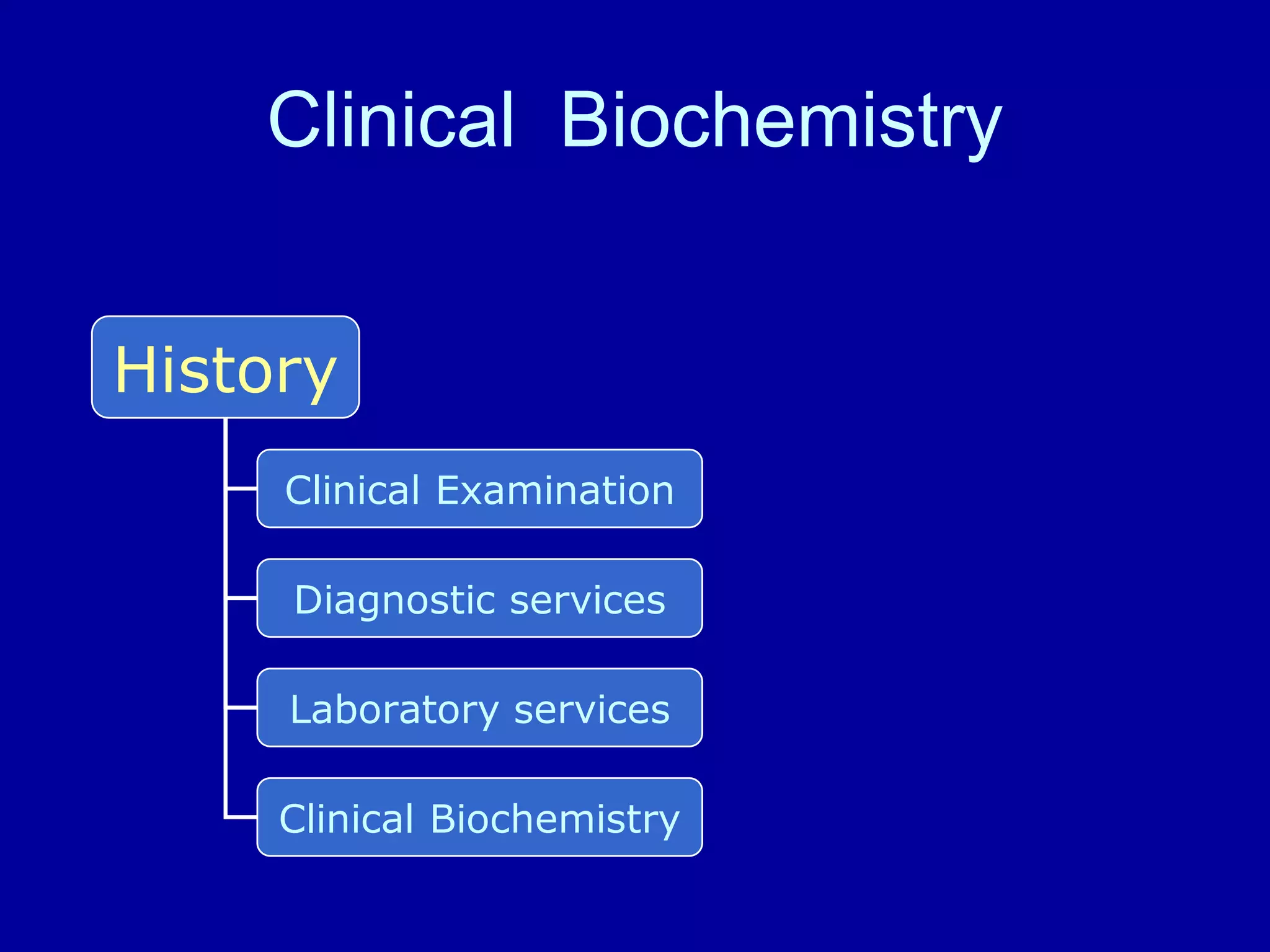 Clinical Biochemistry

History

Clinical Examination

Diagnostic services

Laboratory services

Clinical Biochemistry